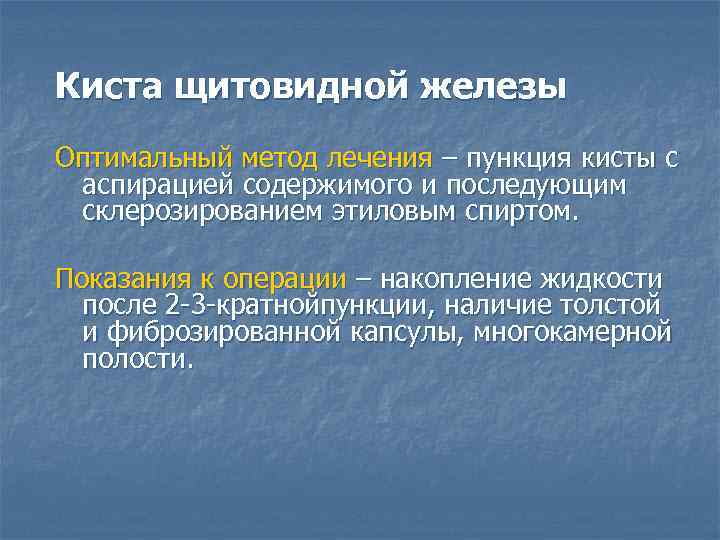 Киста щитовидной железы

Оптимальный метод лечения – пункция кисты с аспирацией содержимого и последующим склерозированием этиловым спиртом.

Показания к операции – накопление жидкости после 2-3-кратнойпункции, наличие толстой и фиброзированной капсулы, многокамерной полости.